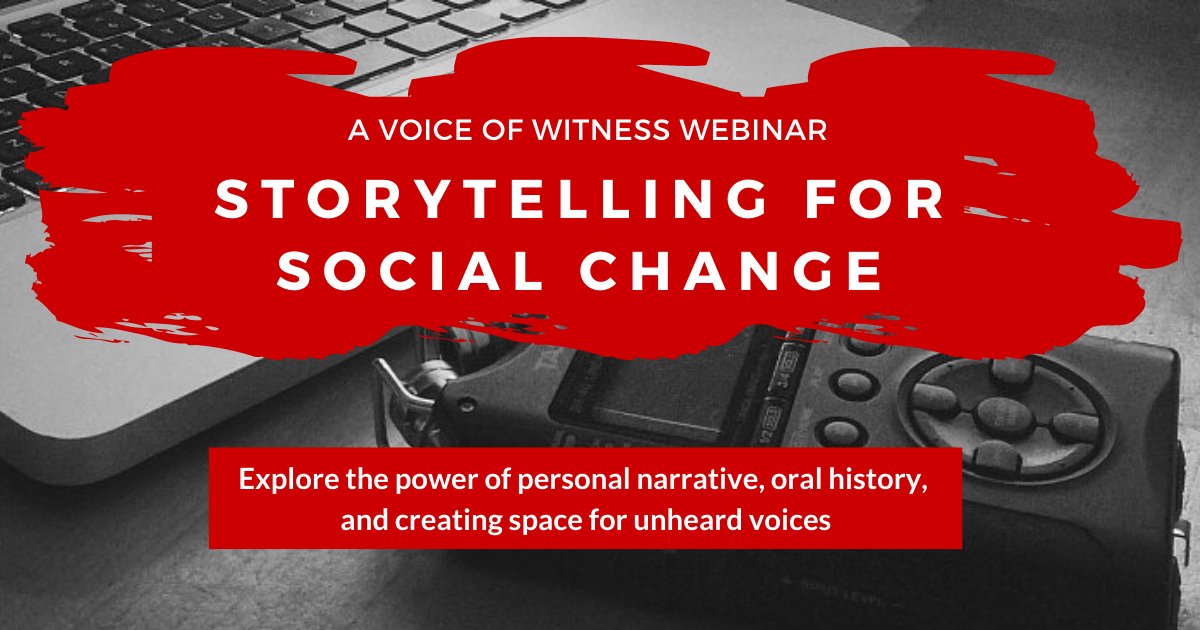 A VOICE OF WITNESS WEBINAR

STORYTELLING FOR SOCIAL CHANGE

Explore the power of personal narrative, oral history, and creating space for unheard voices